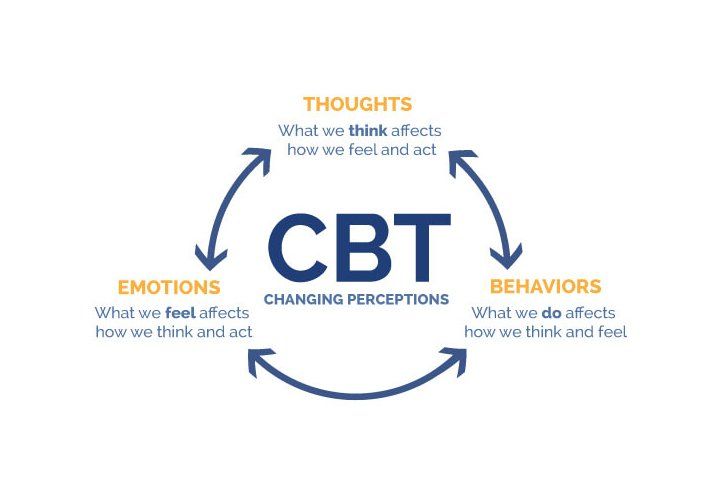 THOUGHTS
What we think affects how we feel and act

CBT
CHANGING PERCEPTIONS

EMOTIONS
What we feel affects how we think and act

BEHAVIORS
What we do affects how we think and feel